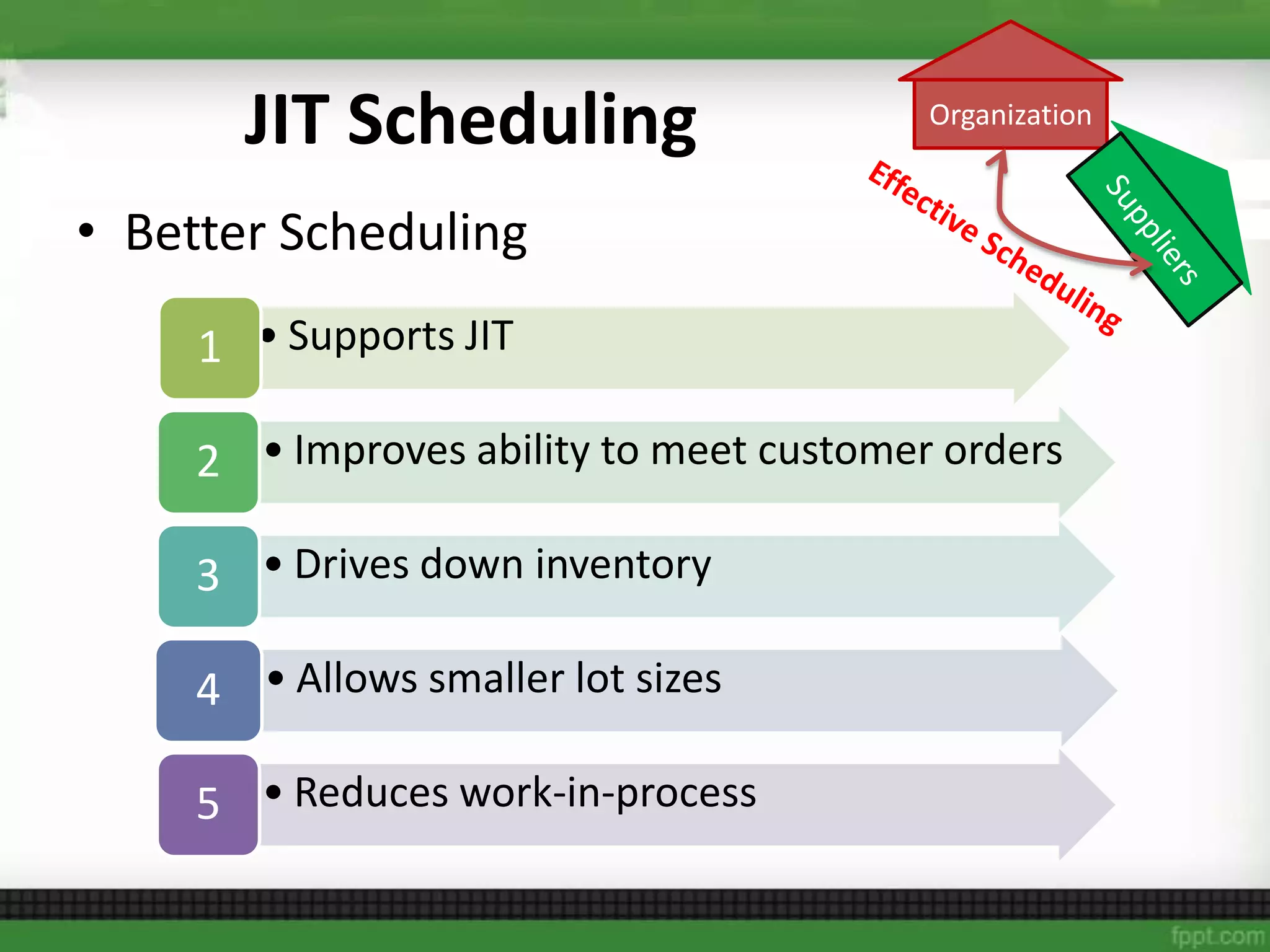 JIT Scheduling

Organization

Suppliers

Effective Scheduling

• Better Scheduling

1 • Supports JIT

2 • Improves ability to meet customer orders

3 • Drives down inventory

4 • Allows smaller lot sizes

5 • Reduces work-in-process

fppt.com